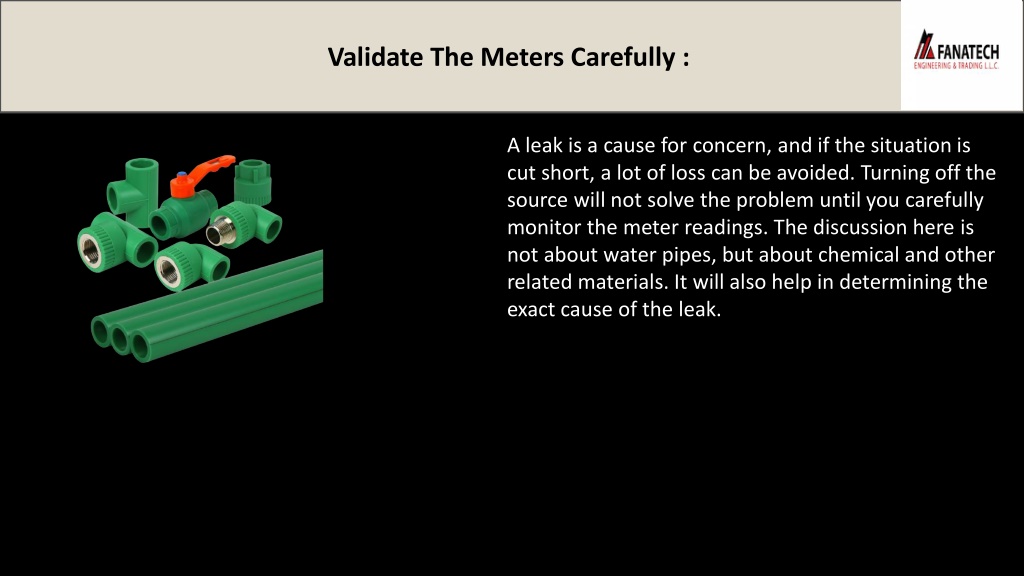 Validate The Meters Carefully :

FANATECH
ENGINEERING & TRADING L.L.C.

A leak is a cause for concern, and if the situation is cut short, a lot of loss can be avoided. Turning off the source will not solve the problem until you carefully monitor the meter readings. The discussion here is not about water pipes, but about chemical and other related materials. It will also help in determining the exact cause of the leak.